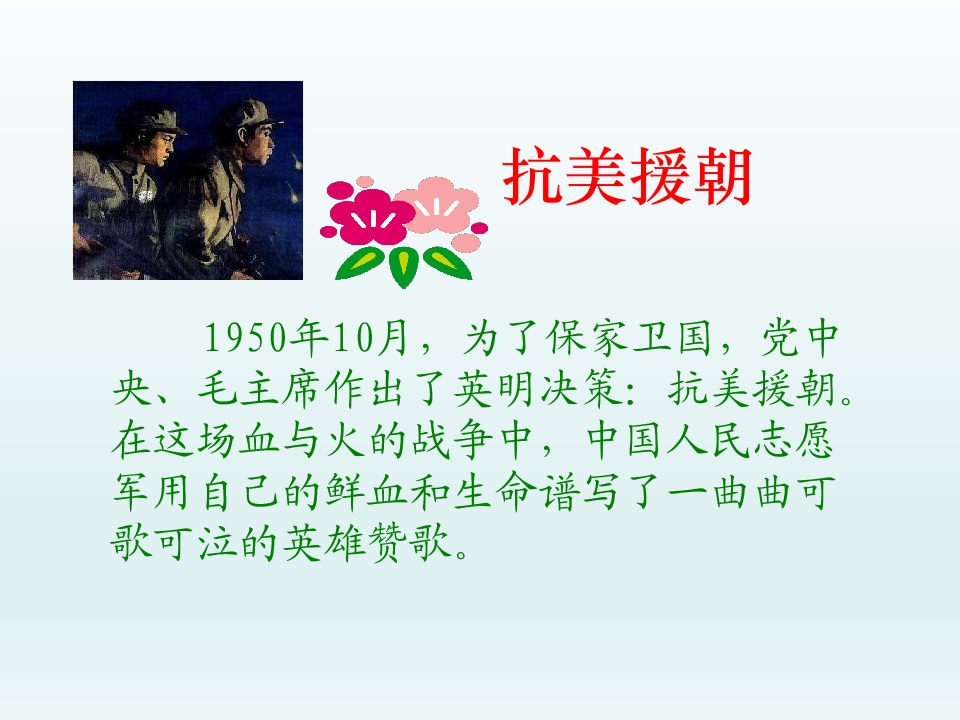 抗美援朝

1950年10月，为了保家卫国，党中央、毛主席作出了英明决策：抗美援朝。在这场血与火的战争中，中国人民志愿军用自己的鲜血和生命谱写了一曲曲可歌可泣的英雄赞歌。